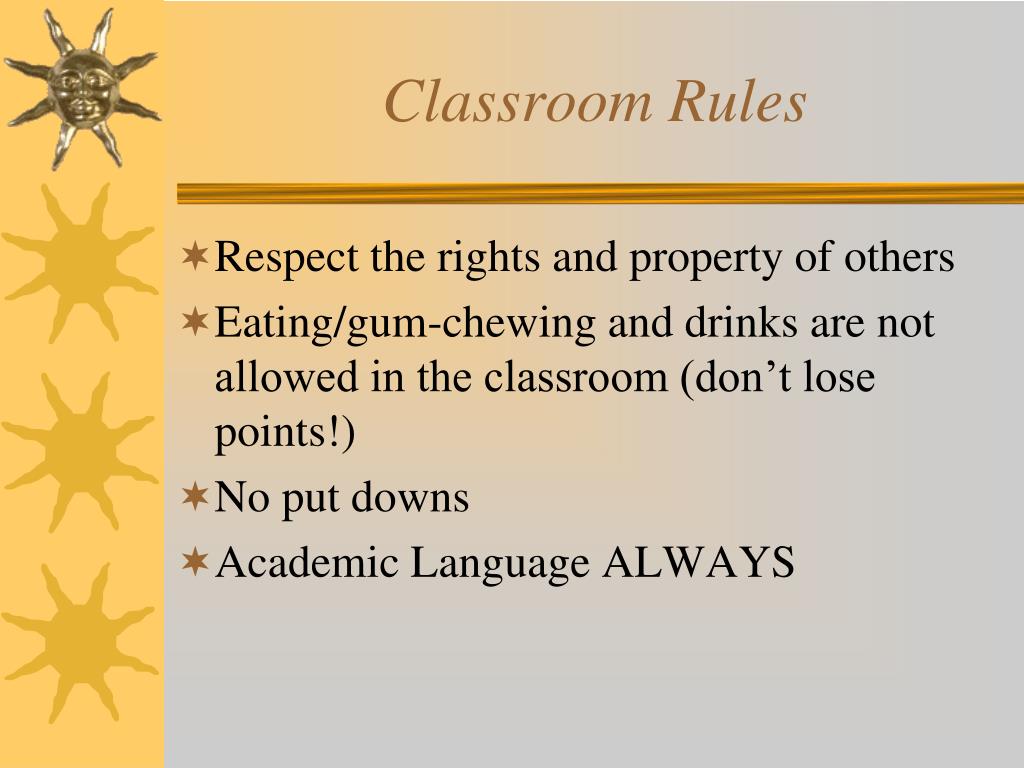 Classroom Rules

Respect the rights and property of others

Eating/gum-chewing and drinks are not allowed in the classroom (don’t lose points!)

No put downs

Academic Language ALWAYS